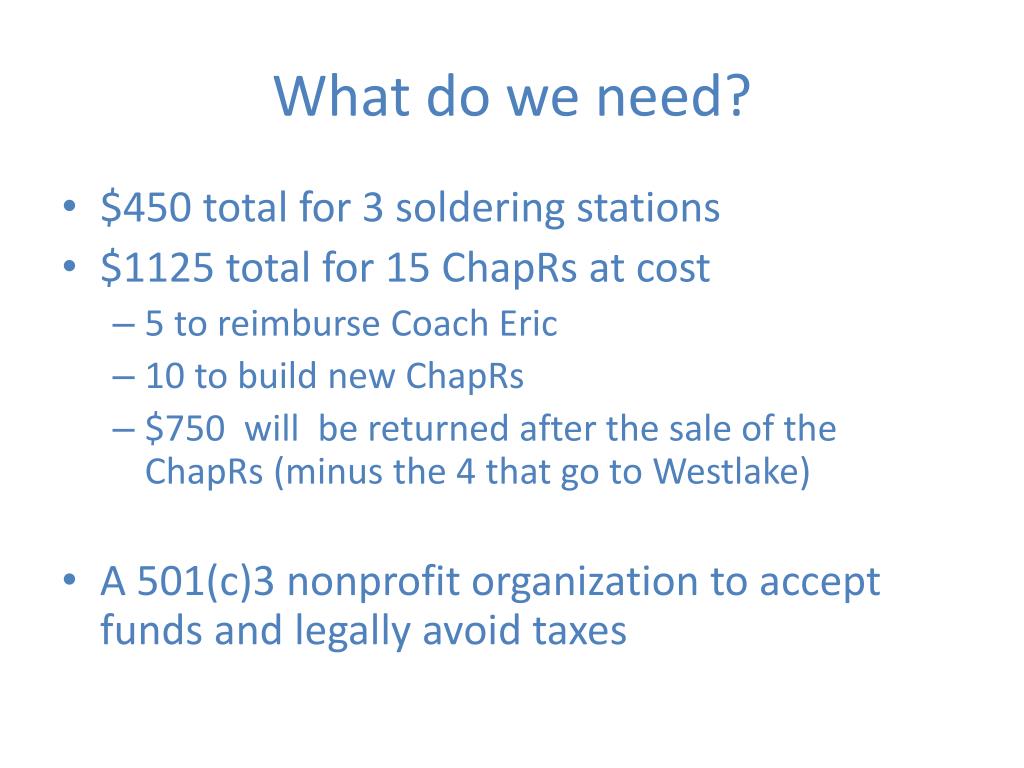 What do we need?

• \$450 total for 3 soldering stations
• \$1125 total for 15 ChapRs at cost
– 5 to reimburse Coach Eric
– 10 to build new ChapRs
– \$750 will be returned after the sale of the ChapRs (minus the 4 that go to Westlake)

• A 501(c)3 nonprofit organization to accept funds and legally avoid taxes